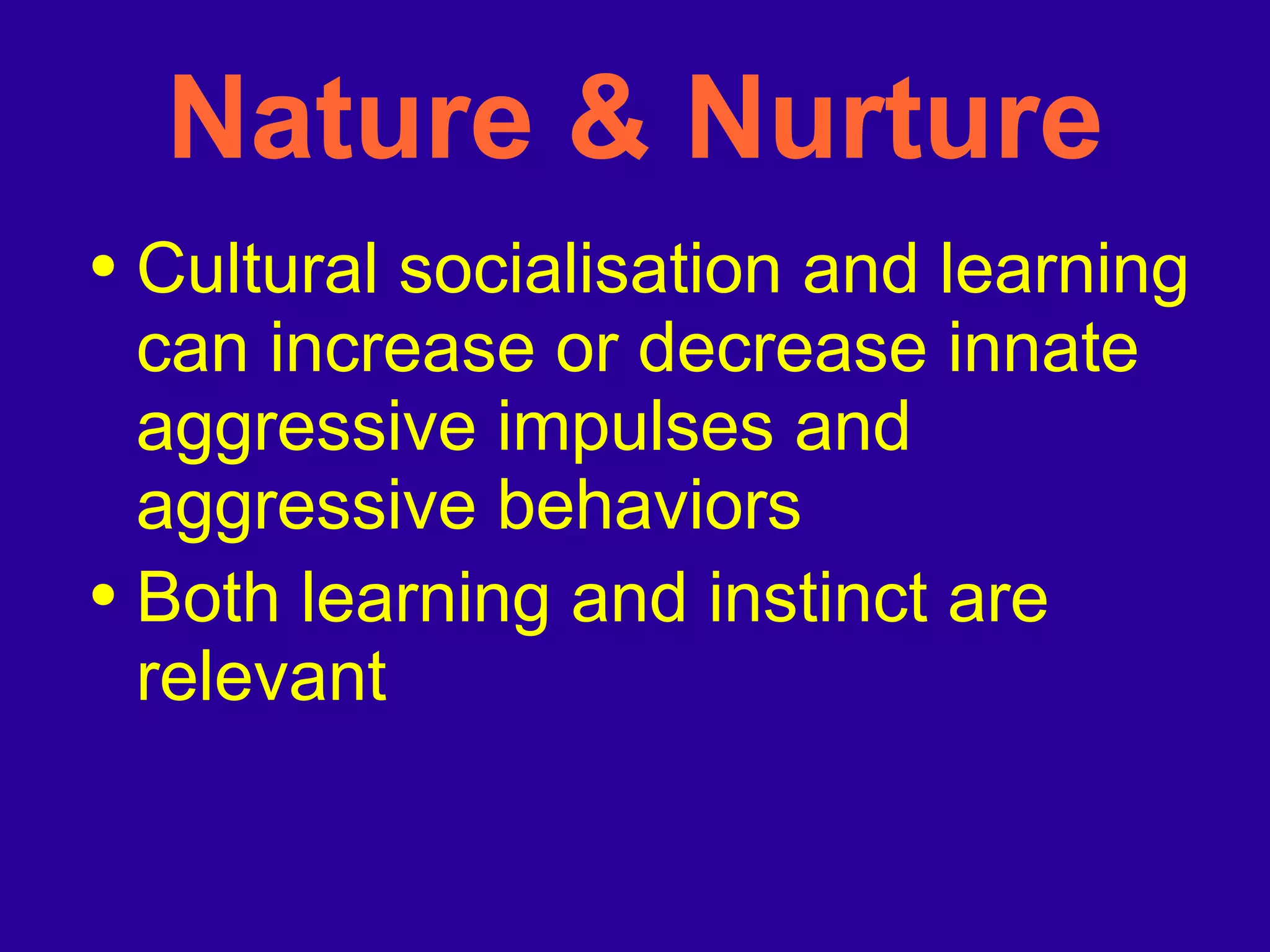 Nature & Nurture

• Cultural socialisation and learning can increase or decrease innate aggressive impulses and aggressive behaviors

• Both learning and instinct are relevant